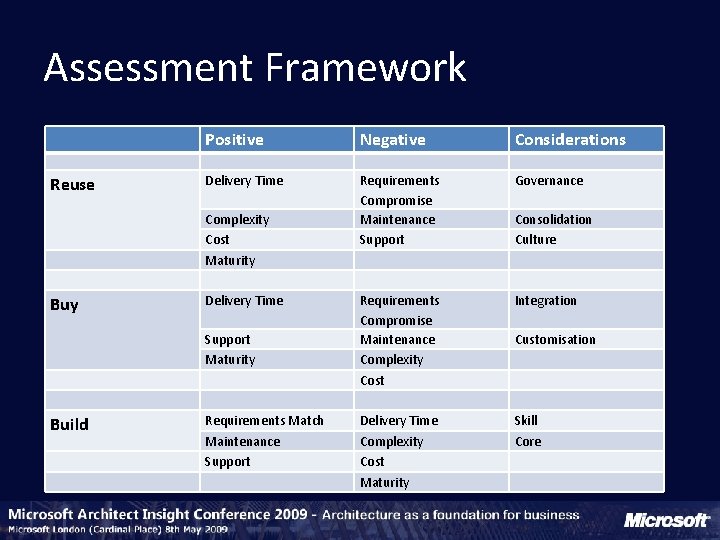 Assessment Framework

| | Positive | Negative | Considerations |
|---|---|---|---|
| | | | |
| Reuse | Delivery Time | Requirements Compromise | Governance |
| | Complexity | Maintenance | Consolidation |
| | Cost | Support | Culture |
| | Maturity | | |
| | | | |
| Buy | Delivery Time | Requirements Compromise | Integration |
| | Support | Maintenance | Customisation |
| | Maturity | Complexity | |
| | | Cost | |
| | | | |
| Build | Requirements Match | Delivery Time | Skill |
| | Maintenance | Complexity | Core |
| | Support | Cost | |
| | | Maturity | |

Microsoft Architect Insight Conference 2009 - Architecture as a foundation for business
Microsoft London (Cardinal Place) 8th May 2009
Microsoft